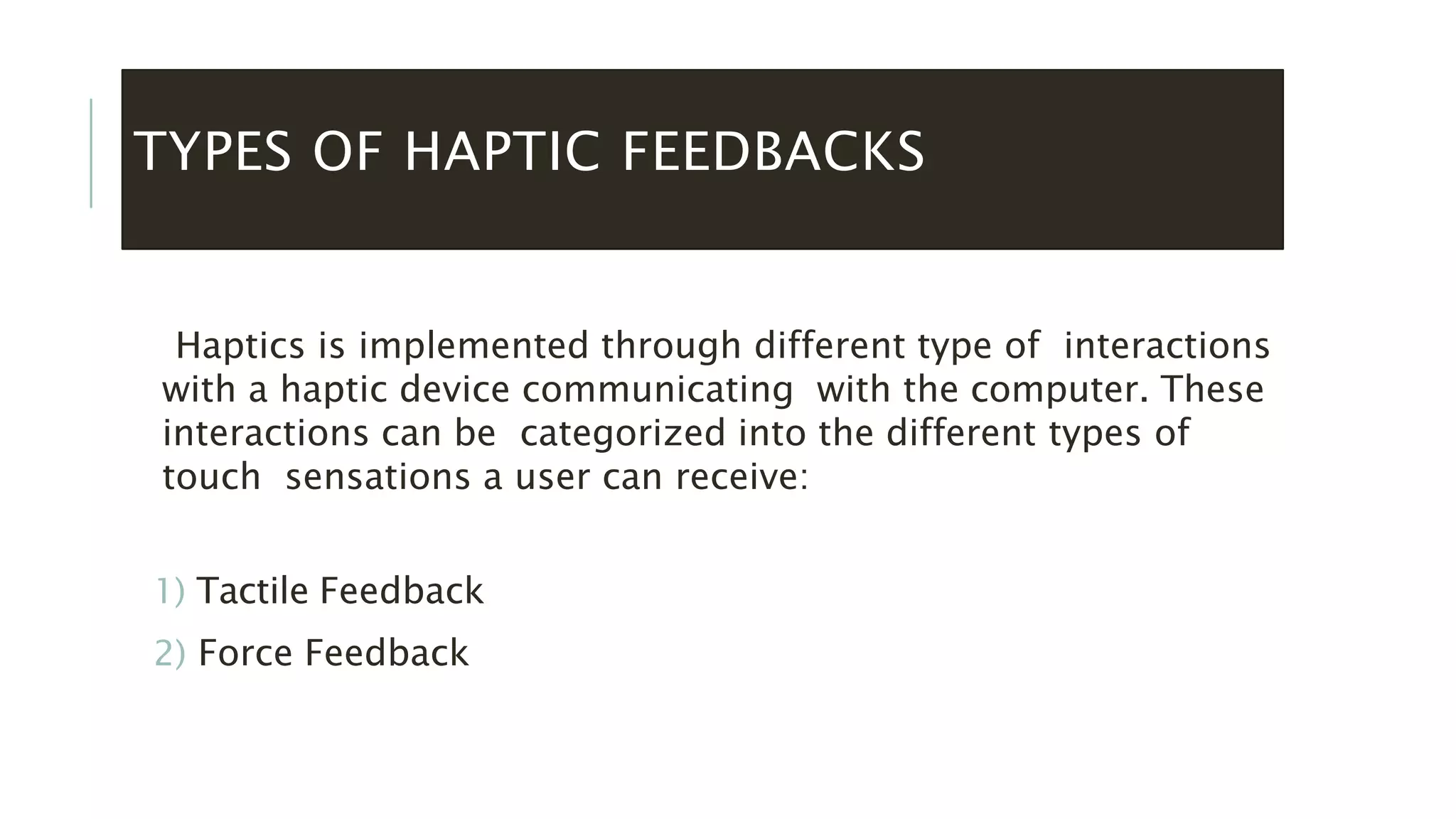 TYPES OF HAPTIC FEEDBACKS

Haptics is implemented through different type of interactions with a haptic device communicating with the computer. These interactions can be categorized into the different types of touch sensations a user can receive:

1) Tactile Feedback
2) Force Feedback